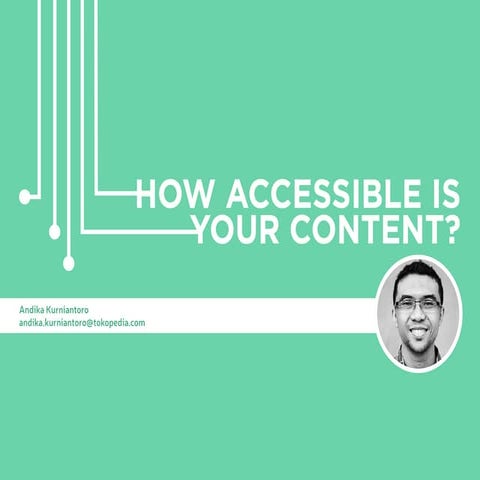 HOW ACCESSIBLE IS YOUR CONTENT?

Andika Kurniantoro
andika.kurniantoro@tokopedia.com